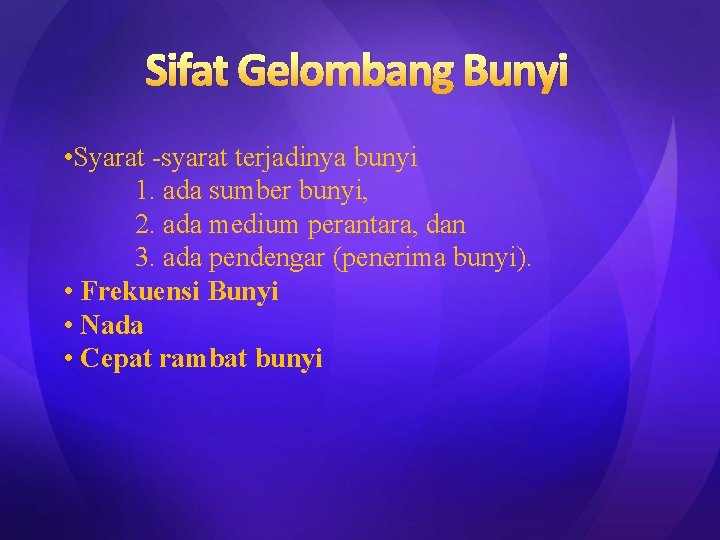 Sifat Gelombang Bunyi

•Syarat -syarat terjadinya bunyi
1. ada sumber bunyi,
2. ada medium perantara, dan
3. ada pendengar (penerima bunyi).
• Frekuensi Bunyi
• Nada
• Cepat rambat bunyi